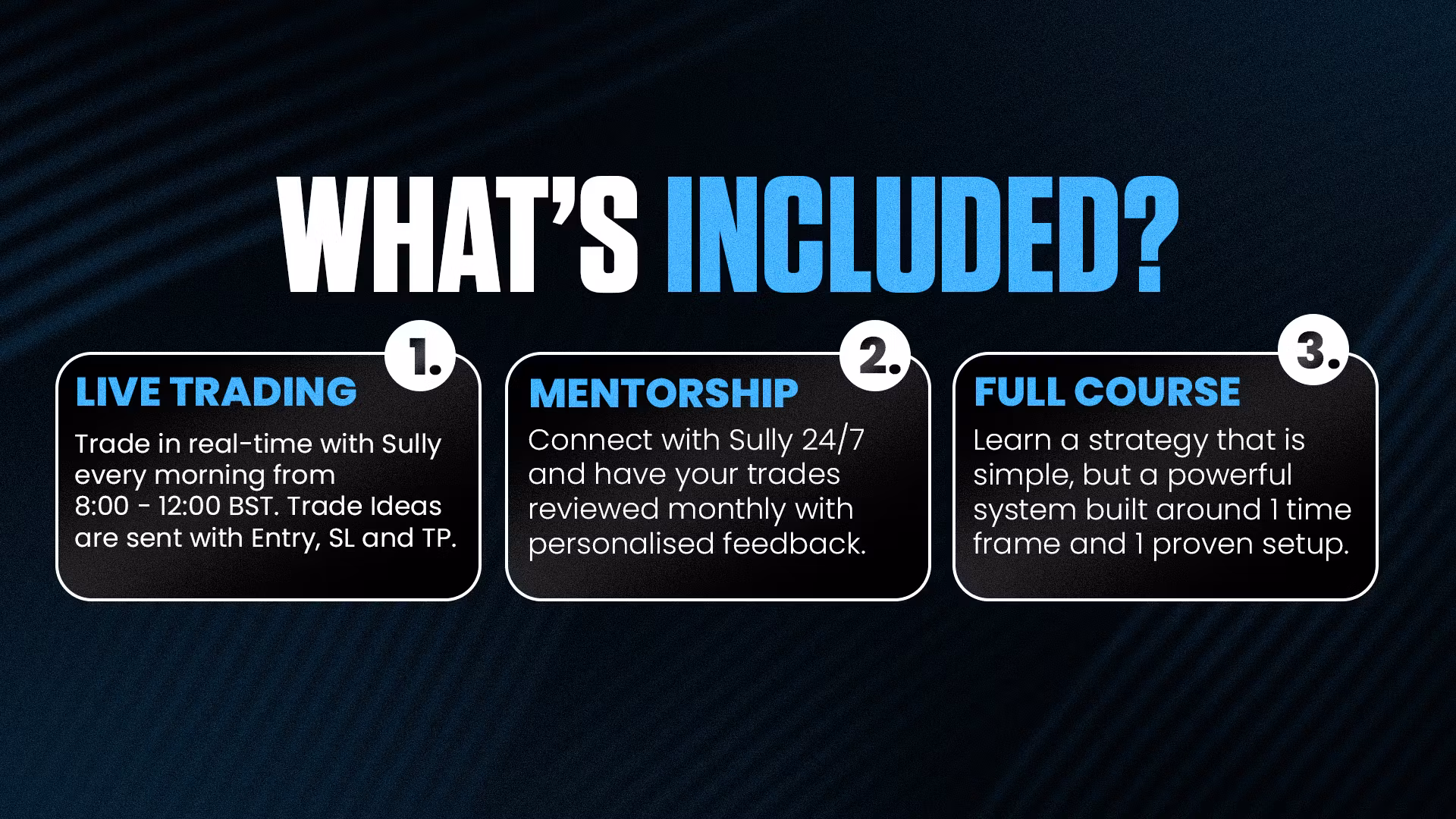 WHAT'S INCLUDED?

1.
LIVE TRADING
Trade in real-time with Sully every morning from 8:00 - 12:00 BST. Trade Ideas are sent with Entry, SL and TP.

2.
MENTORSHIP
Connect with Sully 24/7 and have your trades reviewed monthly with personalised feedback.

3.
FULL COURSE
Learn a strategy that is simple, but a powerful system built around 1 time frame and 1 proven setup.